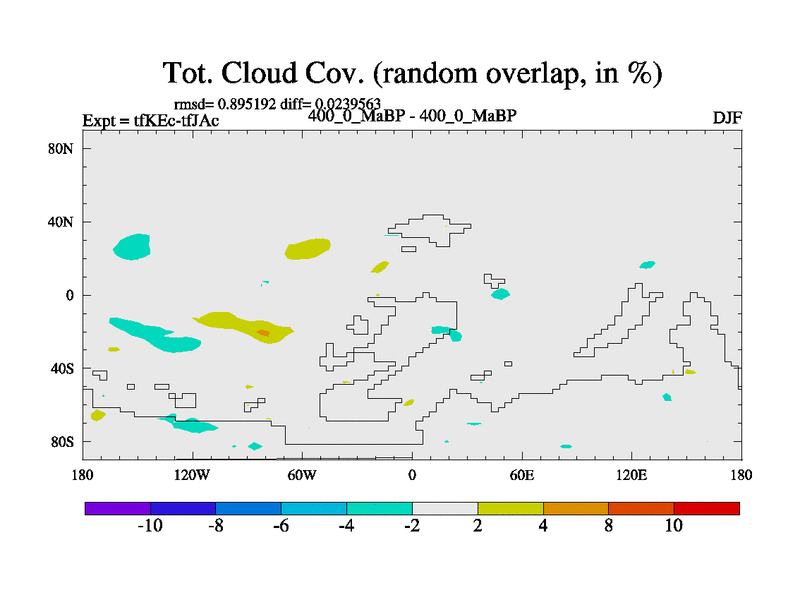 Tot. Cloud Cov. (random overlap, in %)

rmsd= 0.895192 diff= 0.0239563

Expt = tfKEc-tfJAc

400_0_MaBP - 400_0_MaBP

DJF

80N

40N

0

40S

80S

180

120W

60W

0

60E

120E

180

-10

-8

-6

-4

-2

2

4

8

10